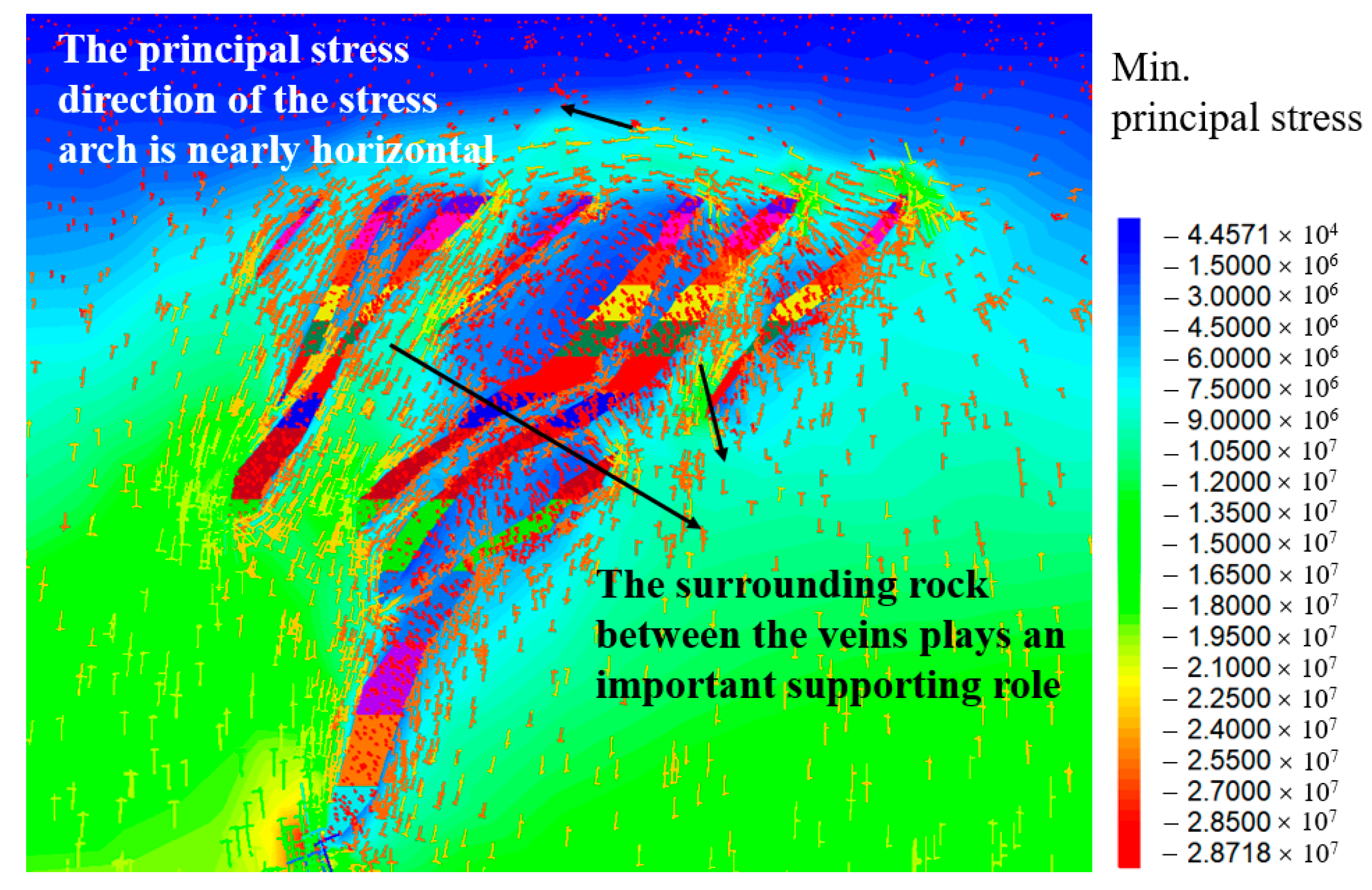 The principal stress direction of the stress arch is nearly horizontal

The surrounding rock between the veins plays an important supporting role

Min. principal stress

$-4.4571 \times 10^4$
$-1.5000 \times 10^6$
$-3.0000 \times 10^6$
$-4.5000 \times 10^6$
$-6.0000 \times 10^6$
$-7.5000 \times 10^6$
$-9.0000 \times 10^6$
$-1.0500 \times 10^7$
$-1.2000 \times 10^7$
$-1.3500 \times 10^7$
$-1.5000 \times 10^7$
$-1.6500 \times 10^7$
$-1.8000 \times 10^7$
$-1.9500 \times 10^7$
$-2.1000 \times 10^7$
$-2.2500 \times 10^7$
$-2.4000 \times 10^7$
$-2.5500 \times 10^7$
$-2.7000 \times 10^7$
$-2.8500 \times 10^7$
$-2.8718 \times 10^7$